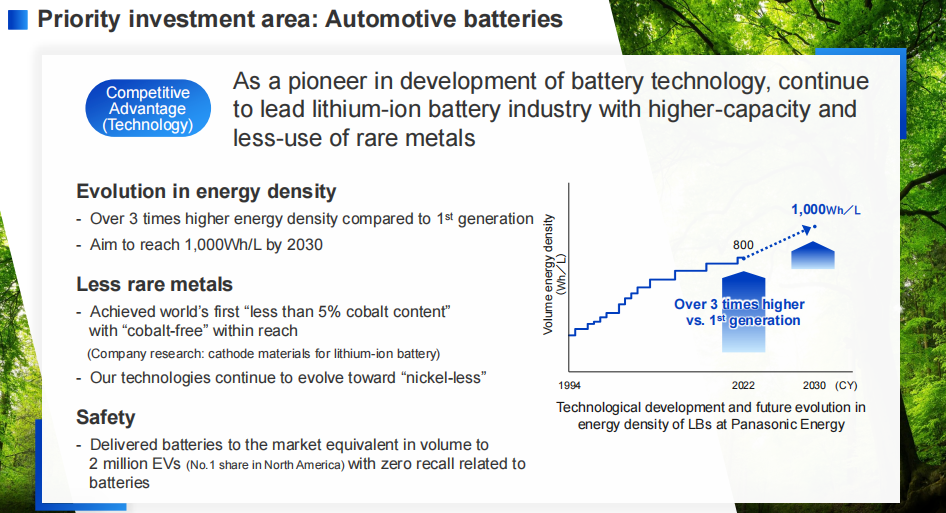 Priority investment area: Automotive batteries

Competitive Advantage (Technology)

As a pioneer in development of battery technology, continue to lead lithium-ion battery industry with higher-capacity and less-use of rare metals

Evolution in energy density

- Over 3 times higher energy density compared to 1$^{st}$ generation
- Aim to reach 1,000Wh/L by 2030

Less rare metals

- Achieved world's first "less than 5% cobalt content" with "cobalt-free" within reach

(Company research: cathode materials for lithium-ion battery)

- Our technologies continue to evolve toward "nickel-less"

Safety

- Delivered batteries to the market equivalent in volume to 2 million EVs (No.1 share in North America) with zero recall related to batteries

Volume energy density (Wh/L)

1,000Wh/L

800

Over 3 times higher vs. 1$^{st}$ generation

1994 2022 2030 (CY)

Technological development and future evolution in energy density of LBs at Panasonic Energy